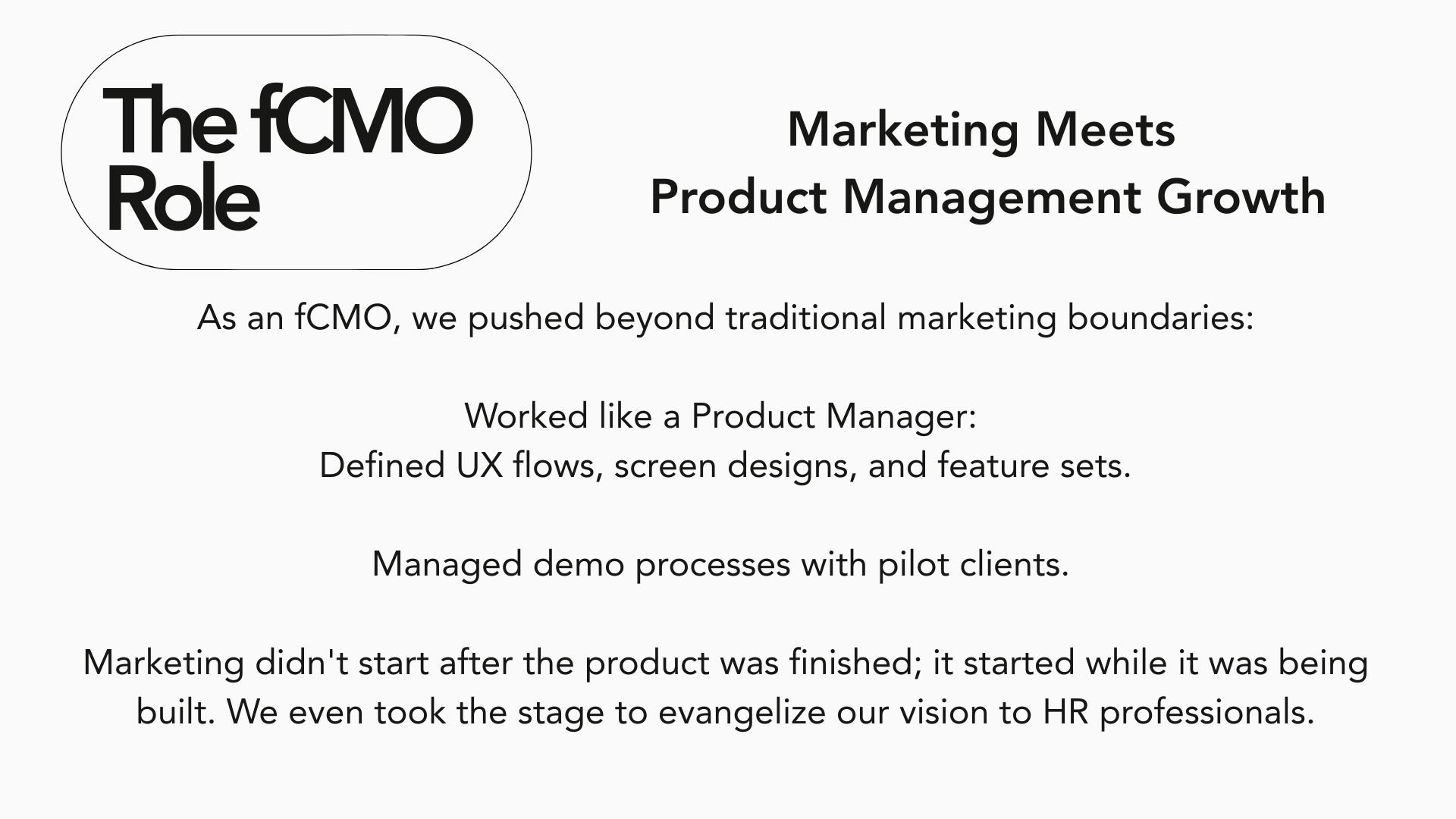 The fCMO Role

Marketing Meets
Product Management Growth

As an fCMO, we pushed beyond traditional marketing boundaries:

Worked like a Product Manager:
Defined UX flows, screen designs, and feature sets.

Managed demo processes with pilot clients.

Marketing didn't start after the product was finished; it started while it was being built. We even took the stage to evangelize our vision to HR professionals.